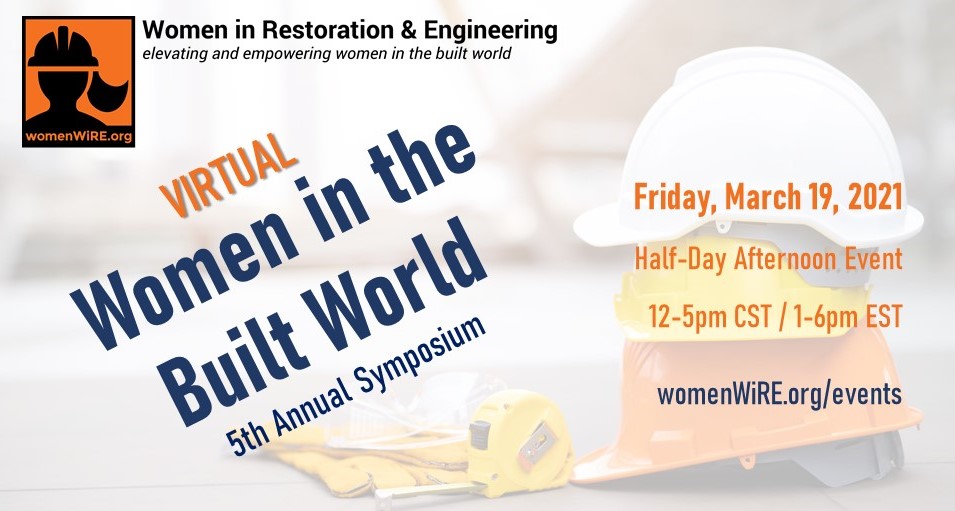 womenWiRE.org

Women in Restoration & Engineering
elevating and empowering women in the built world

VIRTUAL
Women in the Built World
5th Annual Symposium

Friday, March 19, 2021
Half-Day Afternoon Event
12-5pm CST / 1-6pm EST

womenWiRE.org/events